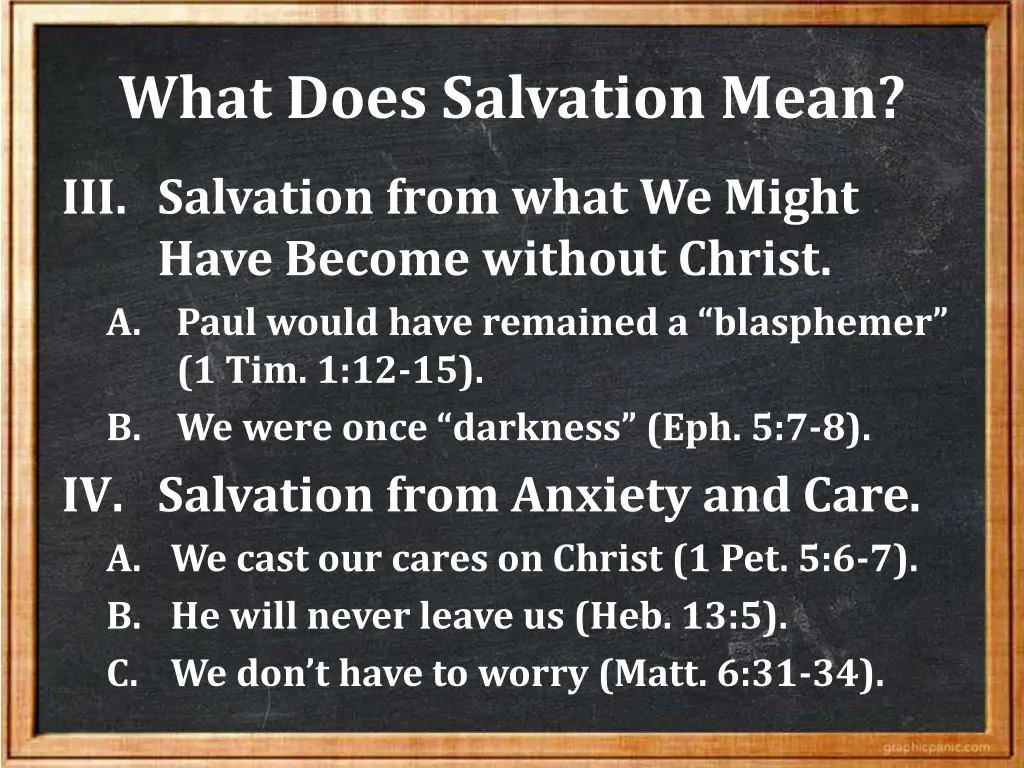 What Does Salvation Mean?

III. Salvation from what We Might Have Become without Christ.

A. Paul would have remained a “blasphemer” (1 Tim. 1:12-15).

B. We were once “darkness” (Eph. 5:7-8).

IV. Salvation from Anxiety and Care.

A. We cast our cares on Christ (1 Pet. 5:6-7).

B. He will never leave us (Heb. 13:5).

C. We don’t have to worry (Matt. 6:31-34).

graphicpanic.com